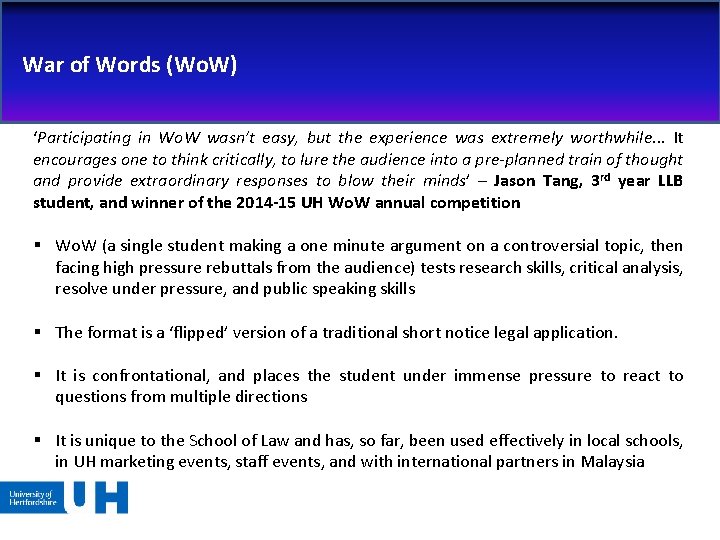 War of Words (WoW)

'Participating in WoW wasn't easy, but the experience was extremely worthwhile... It encourages one to think critically, to lure the audience into a pre-planned train of thought and provide extraordinary responses to blow their minds' – Jason Tang, 3$^{rd}$ year LLB student, and winner of the 2014-15 UH WoW annual competition

▪ WoW (a single student making a one minute argument on a controversial topic, then facing high pressure rebuttals from the audience) tests research skills, critical analysis, resolve under pressure, and public speaking skills

▪ The format is a 'flipped' version of a traditional short notice legal application.

▪ It is confrontational, and places the student under immense pressure to react to questions from multiple directions

▪ It is unique to the School of Law and has, so far, been used effectively in local schools, in UH marketing events, staff events, and with international partners in Malaysia

University of Hertfordshire UH